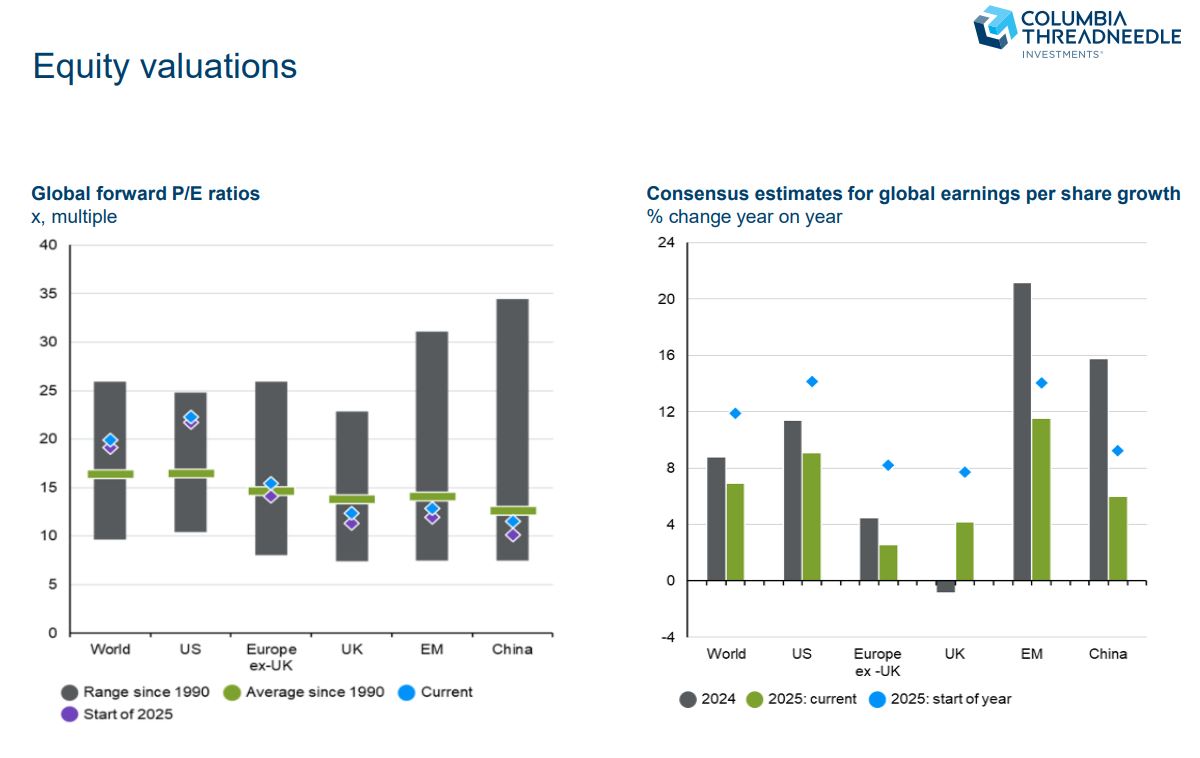 COLUMBIA THREADNEEDLE INVESTMENTS

Equity valuations

Global forward P/E ratios
x, multiple

40
35
30
25
20
15
10
5
0

World US Europe ex-UK UK EM China

Range since 1990 Average since 1990 Current
Start of 2025

Consensus estimates for global earnings per share growth
% change year on year

24
20
16
12
8
4
0
-4

World US Europe ex -UK UK EM China

2024 2025: current 2025: start of year